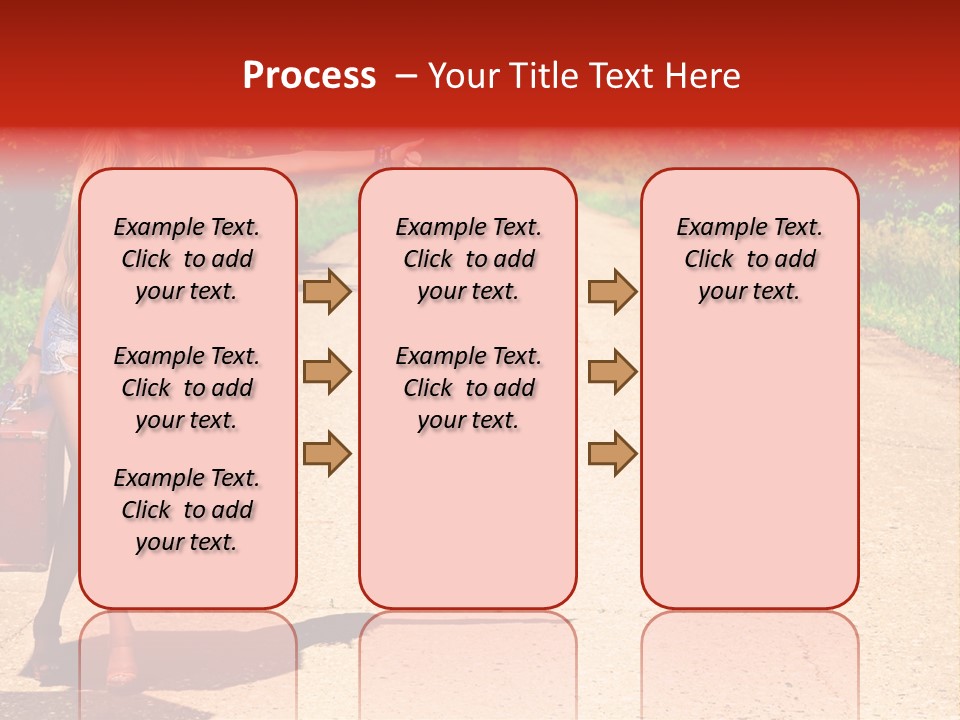 Process – Your Title Text Here

Example Text. Click to add your text.

Example Text. Click to add your text.

Example Text. Click to add your text.

Example Text. Click to add your text.

Example Text. Click to add your text.

Example Text. Click to add your text.